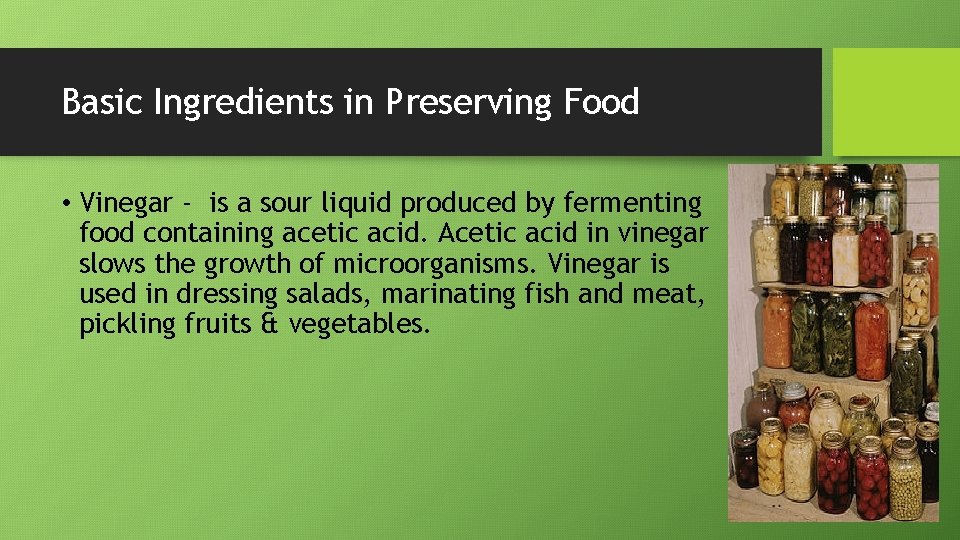 Basic Ingredients in Preserving Food

• Vinegar - is a sour liquid produced by fermenting food containing acetic acid. Acetic acid in vinegar slows the growth of microorganisms. Vinegar is used in dressing salads, marinating fish and meat, pickling fruits & vegetables.